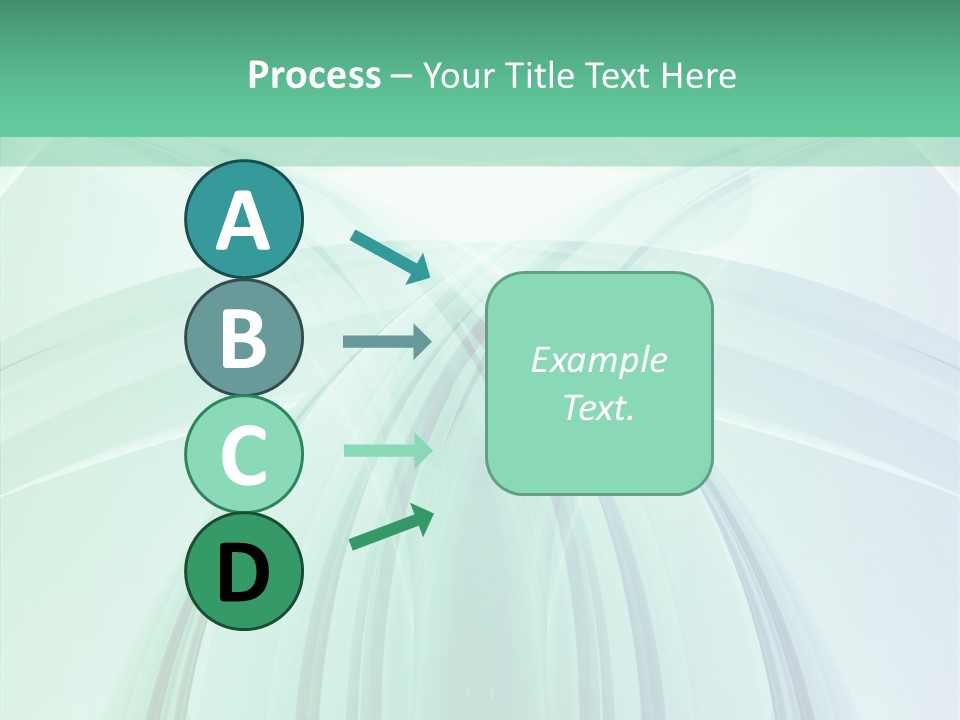 Process – Your Title Text Here

A

B

C

D

Example Text.